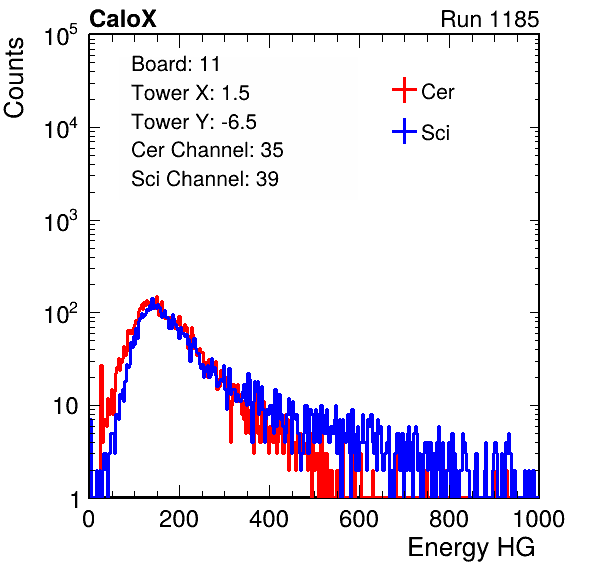 CaloX

Run 1185

Counts

$10^5$

$10^4$

$10^3$

$10^2$

10

1

Board: 11

Tower X: 1.5

Tower Y: -6.5

Cer Channel: 35

Sci Channel: 39

Cer

Sci

0

200

400

600

800

1000

Energy HG